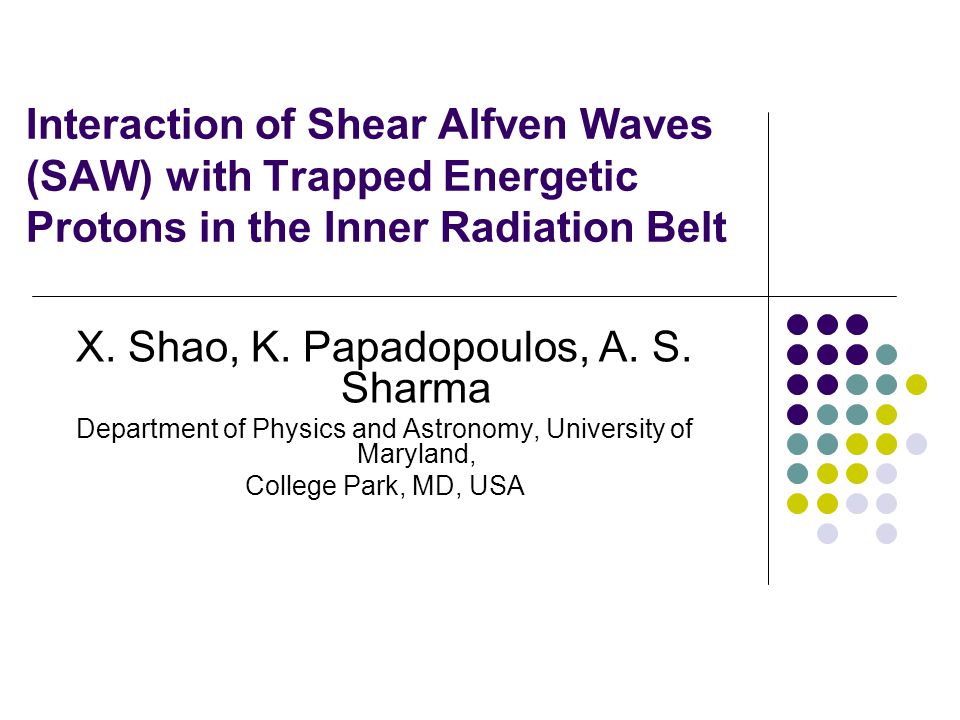 Interaction of Shear Alfven Waves (SAW) with Trapped Energetic Protons in the Inner Radiation Belt

X. Shao, K. Papadopoulos, A. S. Sharma

Department of Physics and Astronomy, University of Maryland,
College Park, MD, USA